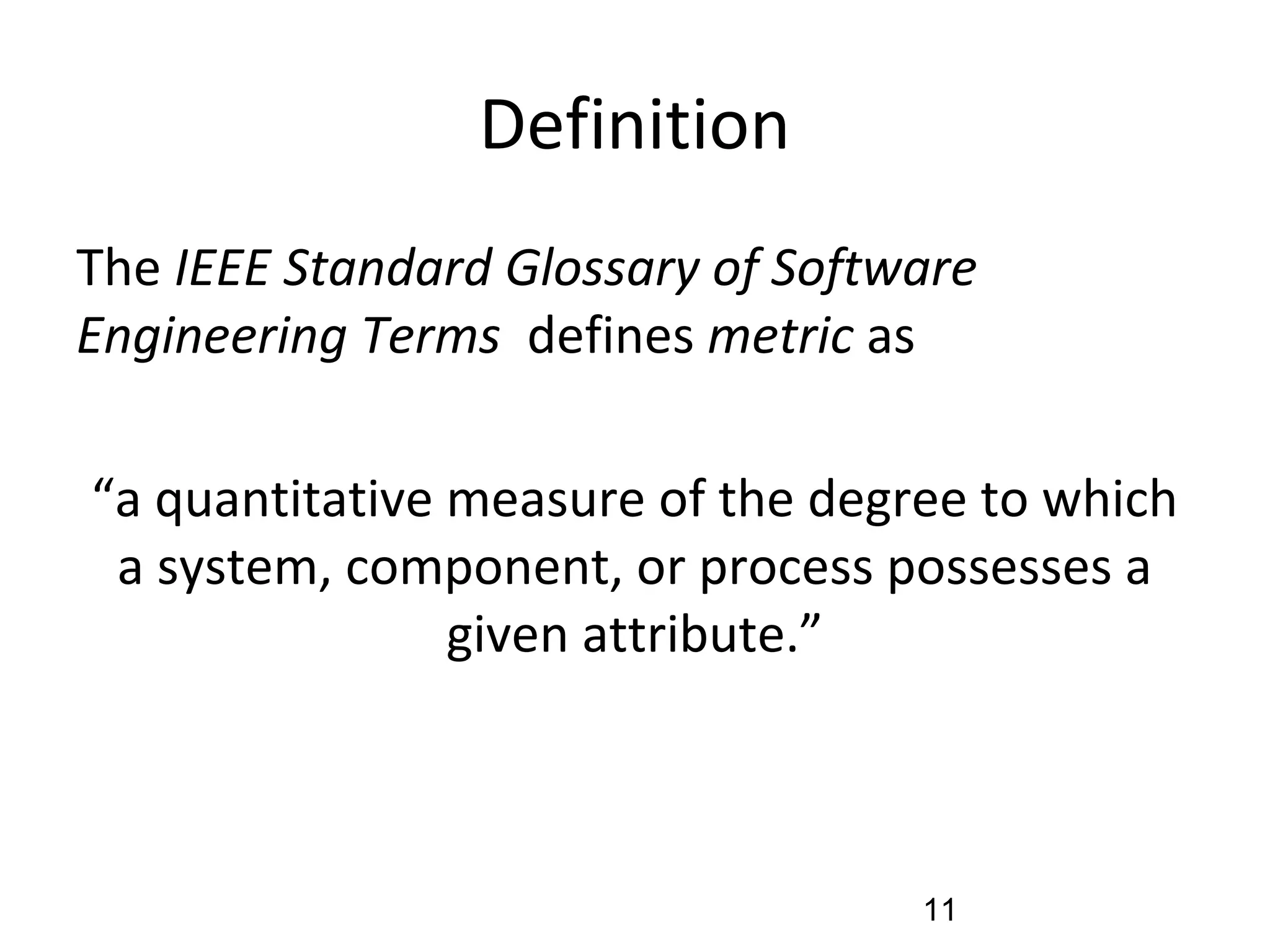 Definition

The IEEE Standard Glossary of Software Engineering Terms defines metric as

“a quantitative measure of the degree to which a system, component, or process possesses a given attribute.”

11